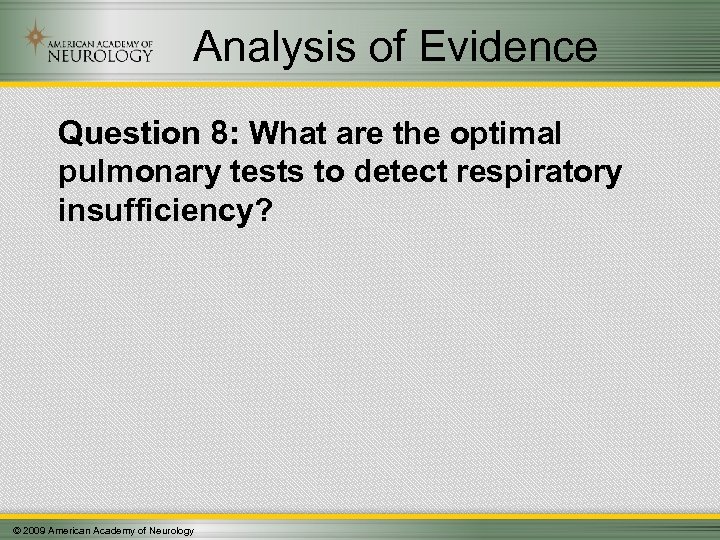 AMERICAN ACADEMY OF NEUROLOGY

Analysis of Evidence

Question 8: What are the optimal pulmonary tests to detect respiratory insufficiency?

© 2009 American Academy of Neurology